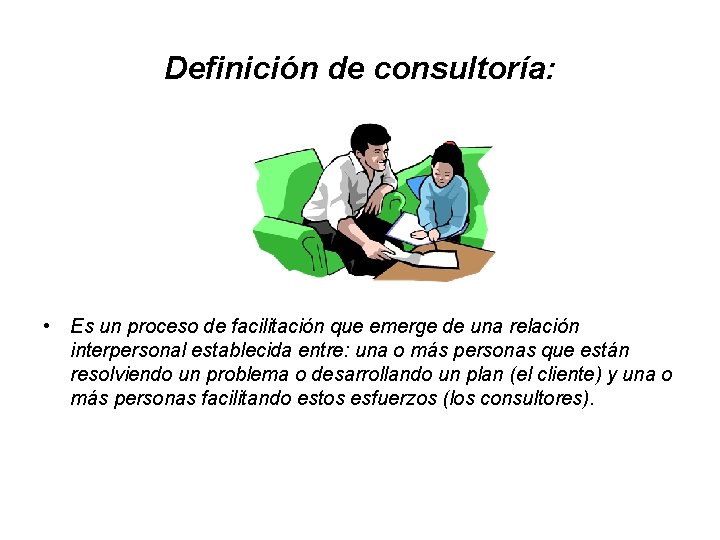 Definición de consultoría:

• Es un proceso de facilitación que emerge de una relación interpersonal establecida entre: una o más personas que están resolviendo un problema o desarrollando un plan (el cliente) y una o más personas facilitando estos esfuerzos (los consultores).